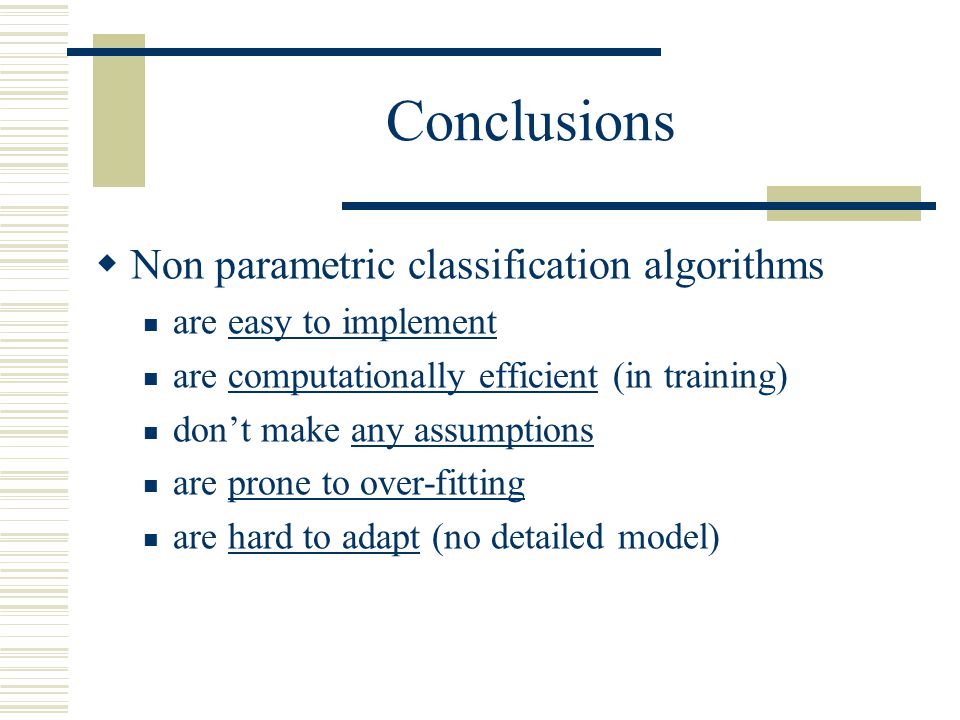 Conclusions

Non parametric classification algorithms

are easy to implement

are computationally efficient (in training)

don’t make any assumptions

are prone to over-fitting

are hard to adapt (no detailed model)